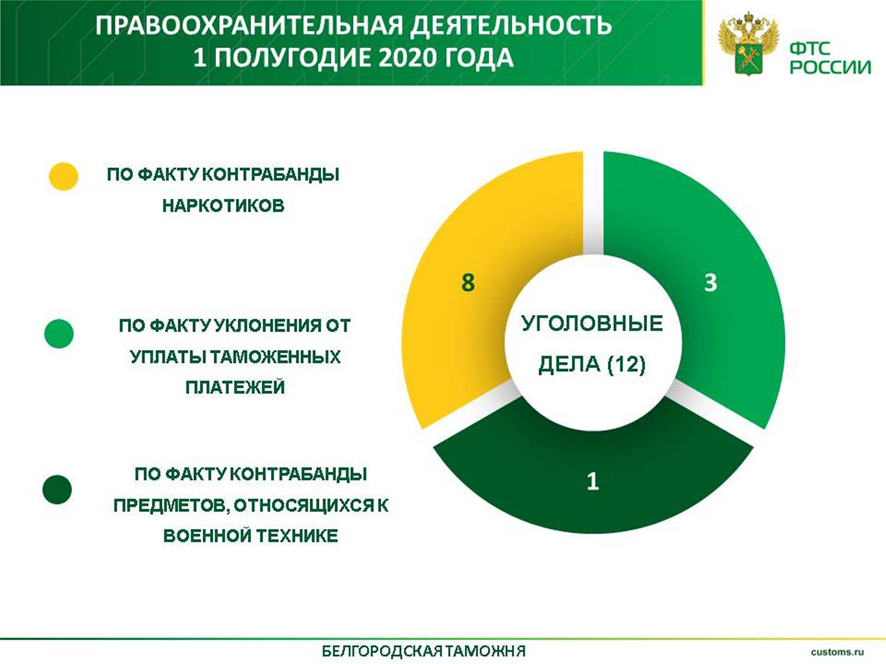 ПРАВООХРАНИТЕЛЬНАЯ ДЕЯТЕЛЬНОСТЬ
1 ПОЛУГОДИЕ 2020 ГОДА

ФТС РОССИИ

ПО ФАКТУ КОНТРАБАНДЫ НАРКОТИКОВ

ПО ФАКТУ УКЛОНЕНИЯ ОТ УПЛАТЫ ТАМОЖЕННЫХ ПЛАТЕЖЕЙ

ПО ФАКТУ КОНТРАБАНДЫ ПРЕДМЕТОВ, ОТНОСЯЩИХСЯ К ВОЕННОЙ ТЕХНИКЕ

8

3

1

УГОЛОВНЫЕ ДЕЛА (12)

БЕЛГОРОДСКАЯ ТАМОЖНЯ

customs.ru